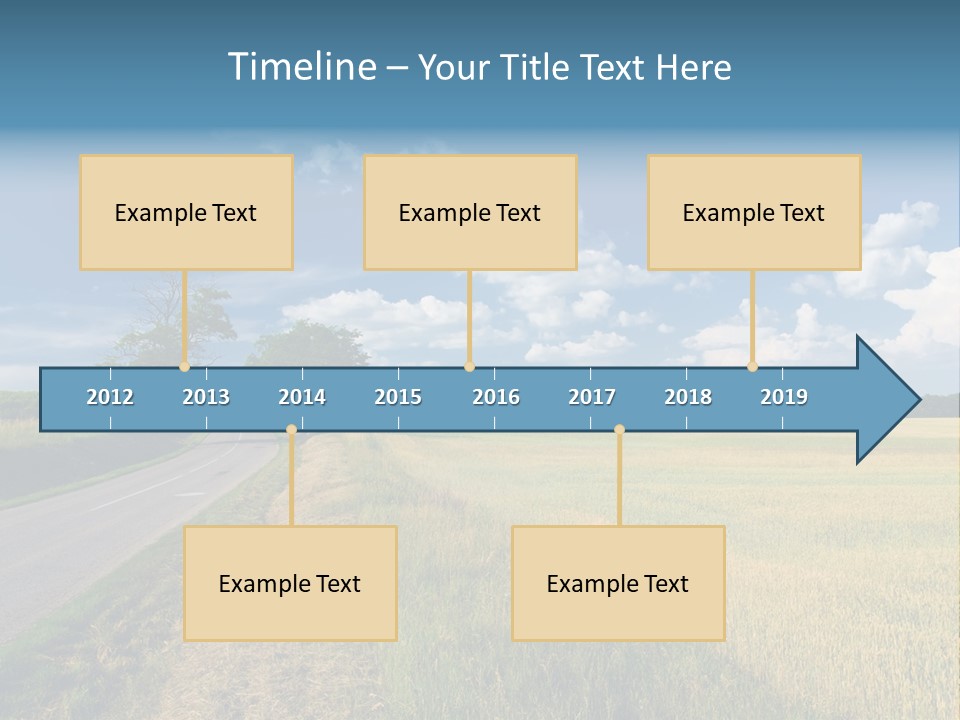 Timeline – Your Title Text Here

Example Text

Example Text

Example Text

2012 2013 2014 2015 2016 2017 2018 2019

Example Text

Example Text